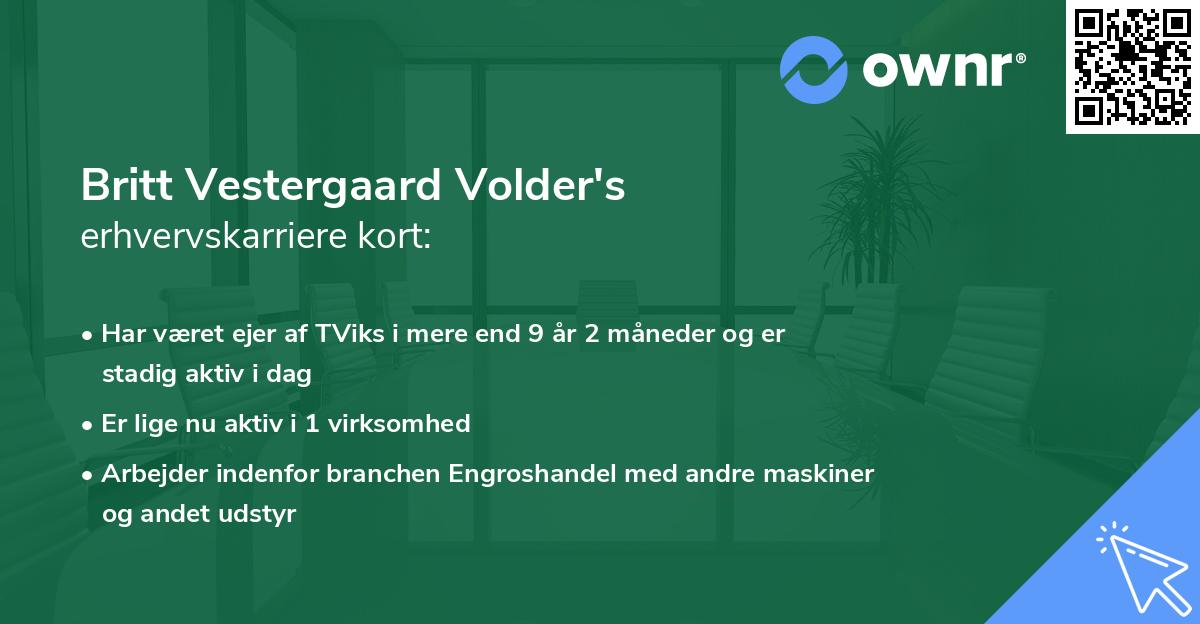 ownr®

Britt Vestergaard Volder's
erhvervskarriere kort:

• Har været ejer af TViks i mere end 9 år 2 måneder og er stadig aktiv i dag
• Er lige nu aktiv i 1 virksomhed
• Arbejder indenfor branchen Engroshandel med andre maskiner og andet udstyr